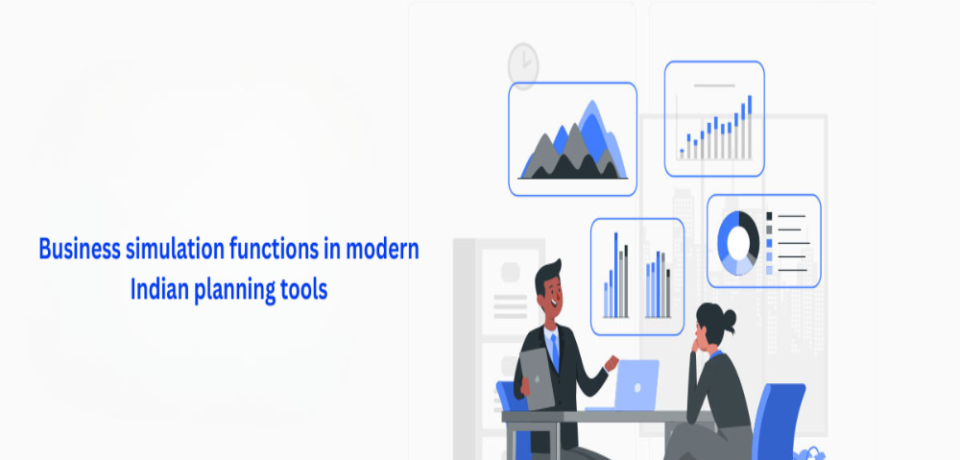 Business simulation functions in modern Indian planning tools